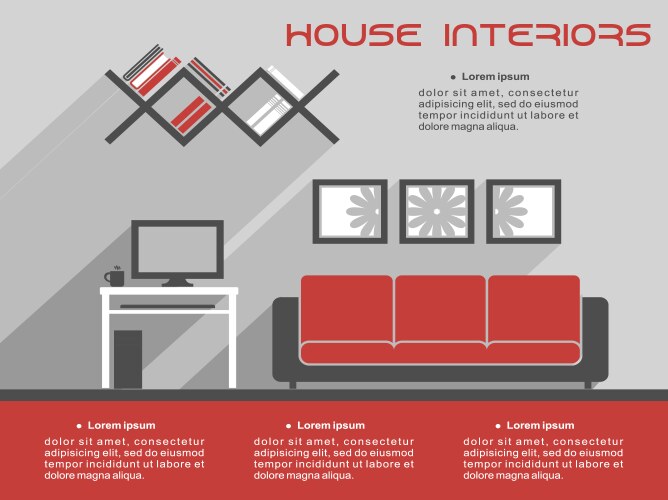 HOUSE INTERIORS

• Lorem ipsum
dolor sit amet, consectetur adipisicing elit, sed do eiusmod tempor incididunt ut labore et dolore magna aliqua.

• Lorem ipsum
dolor sit amet, consectetur adipisicing elit, sed do eiusmod tempor incididunt ut labore et dolore magna aliqua.

• Lorem ipsum
dolor sit amet, consectetur adipisicing elit, sed do eiusmod tempor incididunt ut labore et dolore magna aliqua.

• Lorem ipsum
dolor sit amet, consectetur adipisicing elit, sed do eiusmod tempor incididunt ut labore et dolore magna aliqua.